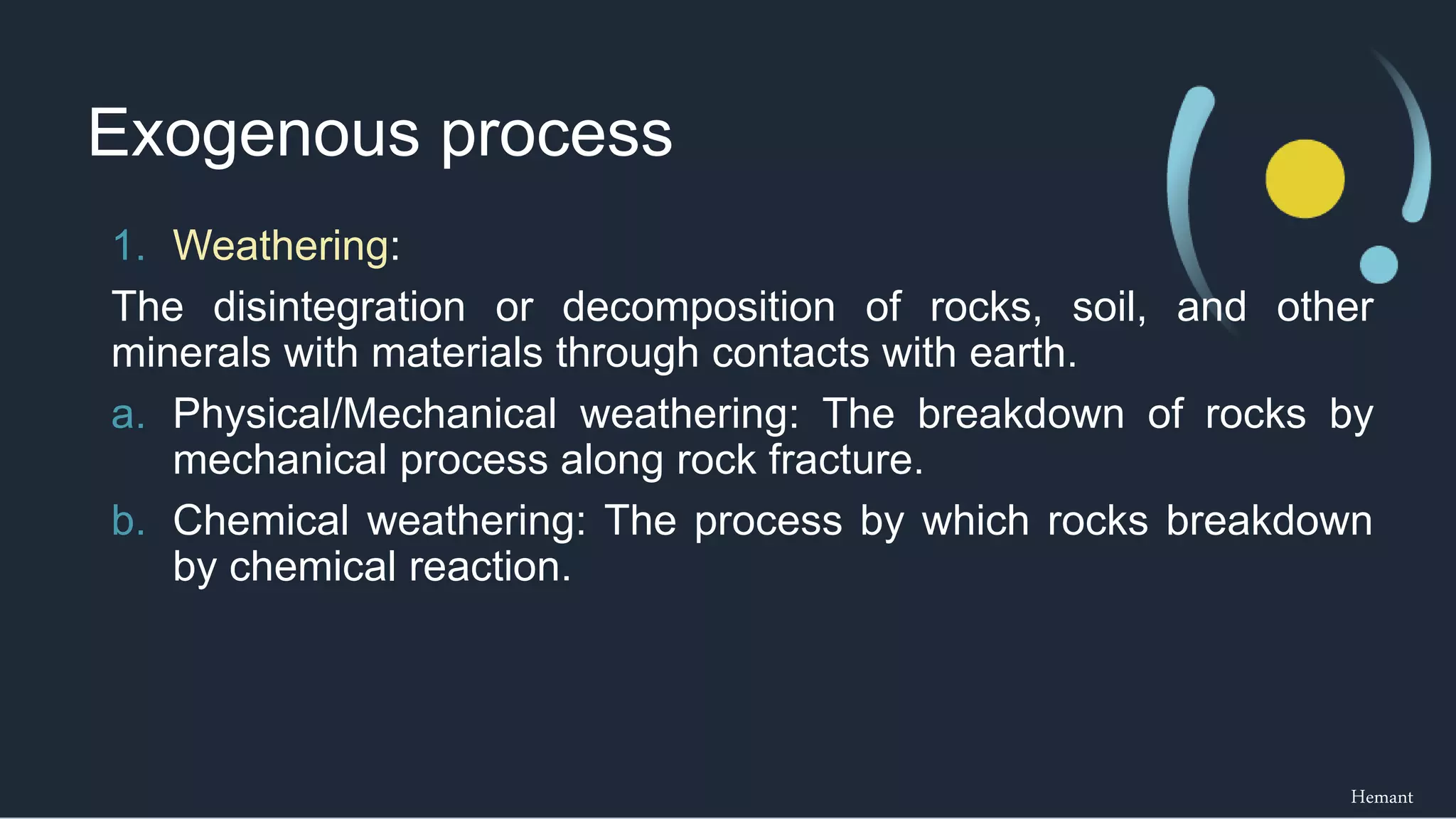 Exogenous process

1. Weathering:

The disintegration or decomposition of rocks, soil, and other minerals with materials through contacts with earth.

a. Physical/Mechanical weathering: The breakdown of rocks by mechanical process along rock fracture.

b. Chemical weathering: The process by which rocks breakdown by chemical reaction.

Hemant